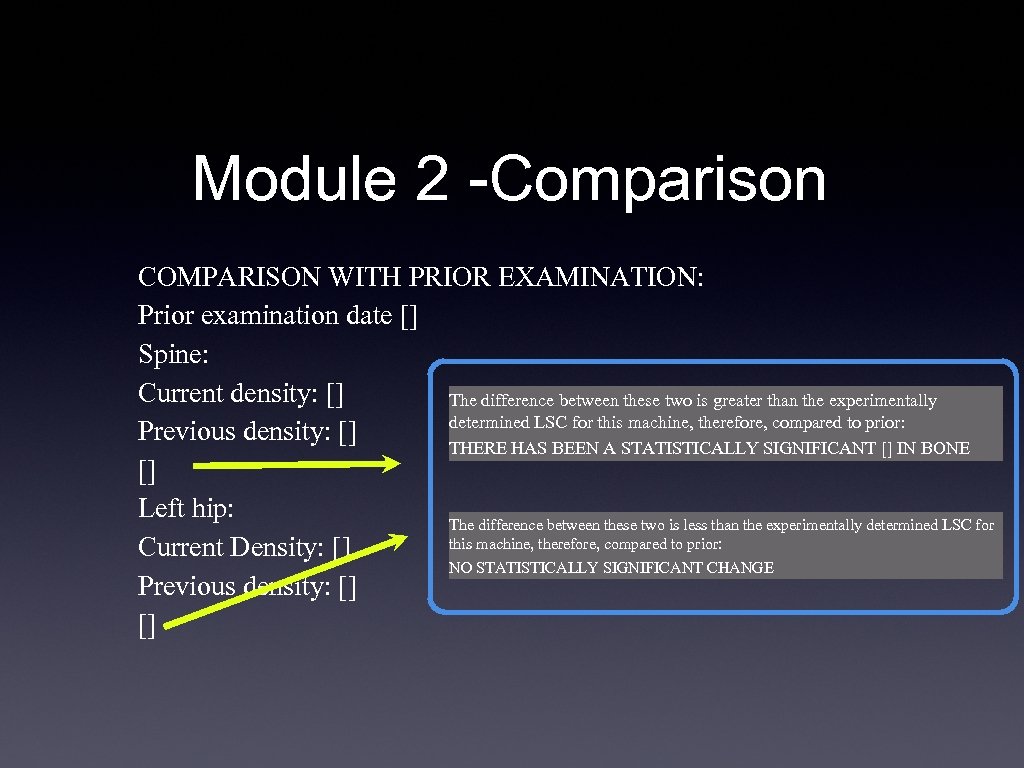 Module 2 -Comparison

COMPARISON WITH PRIOR EXAMINATION:
Prior examination date []
Spine:
Current density: []
Previous density: []
[]
Left hip:
Current Density: []
Previous density: []
[]

The difference between these two is greater than the experimentally determined LSC for this machine, therefore, compared to prior:
THERE HAS BEEN A STATISTICALLY SIGNIFICANT [] IN BONE

The difference between these two is less than the experimentally determined LSC for this machine, therefore, compared to prior:
NO STATISTICALLY SIGNIFICANT CHANGE